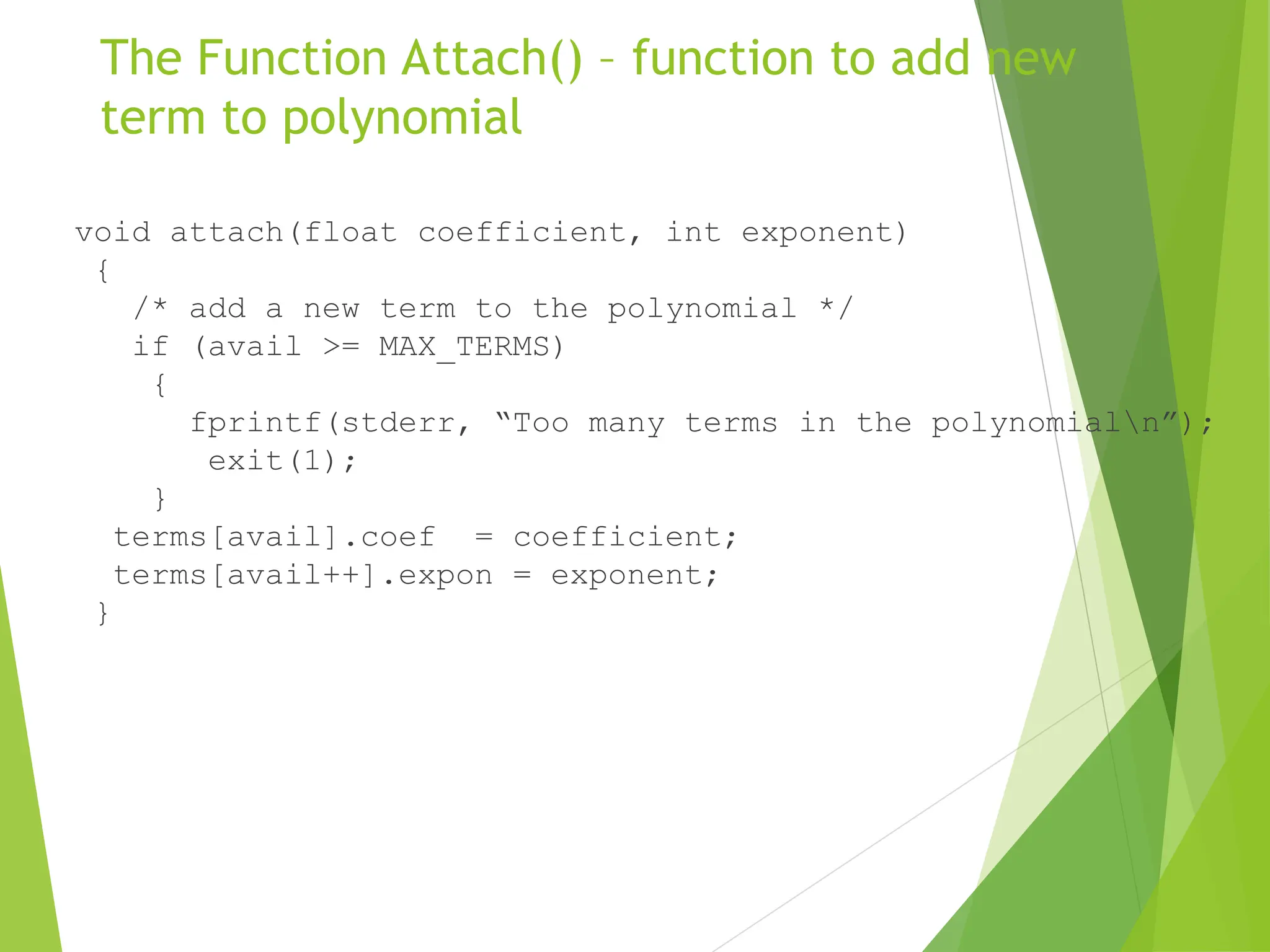 The Function Attach() – function to add new term to polynomial

void attach(float coefficient, int exponent)
{
/* add a new term to the polynomial */
if (avail >= MAX_TERMS)
{
fprintf(stderr, “Too many terms in the polynomial\n”);
exit(1);
}
terms[avail].coef = coefficient;
terms[avail++].expon = exponent;
}